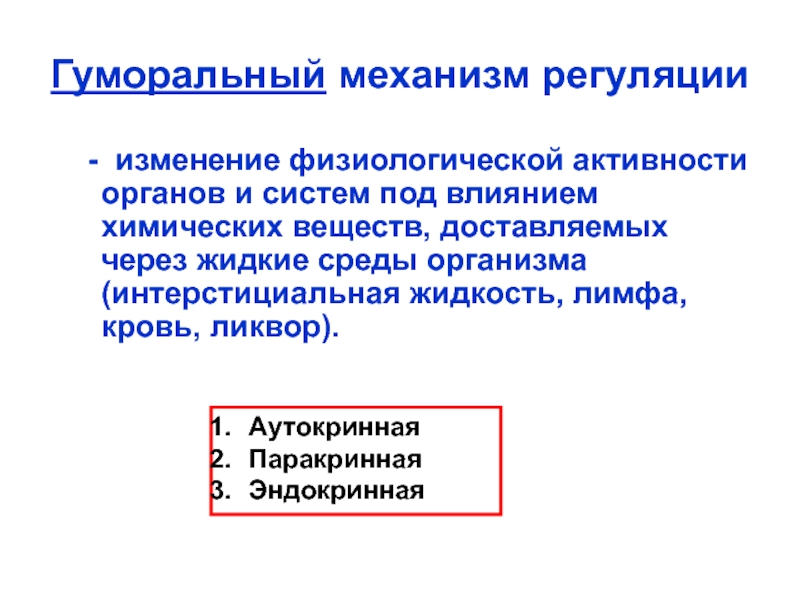 Гуморальный механизм регуляции

- изменение физиологической активности органов и систем под влиянием химических веществ, доставляемых через жидкие среды организма (интерстициальная жидкость, лимфа, кровь, ликвор).

1. Аутокринная
2. Паракринная
3. Эндокринная